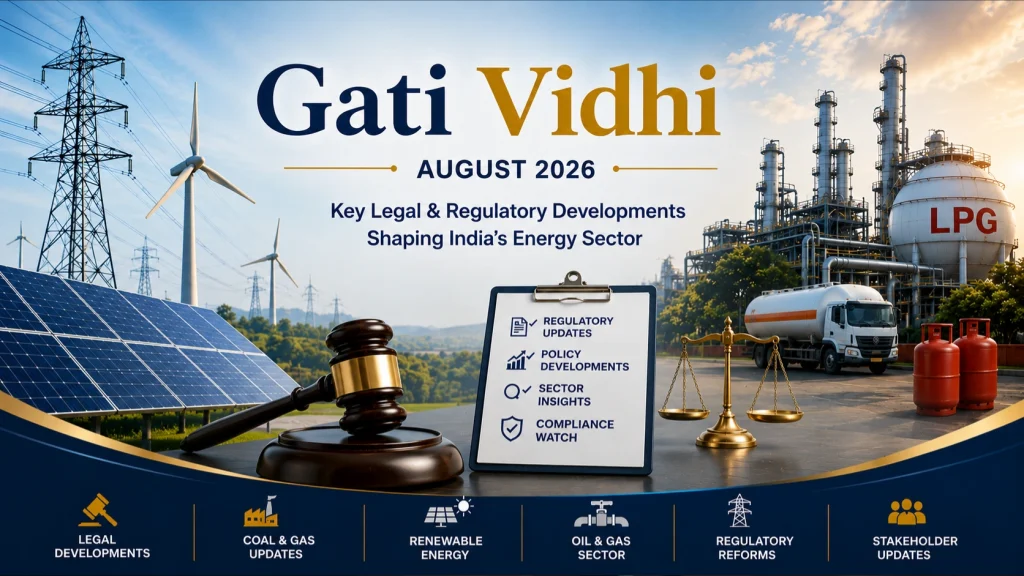 Gati Vidhi

AUGUST 2026

Key Legal & Regulatory Developments
Shaping India's Energy Sector

LPG

REGULATORY UPDATES
POLICY DEVELOPMENTS
SECTOR INSIGHTS
COMPLIANCE WATCH

LEGAL DEVELOPMENTS
COAL & GAS UPDATES
RENEWABLE ENERGY
OIL & GAS SECTOR
REGULATORY REFORMS
STAKEHOLDER UPDATES